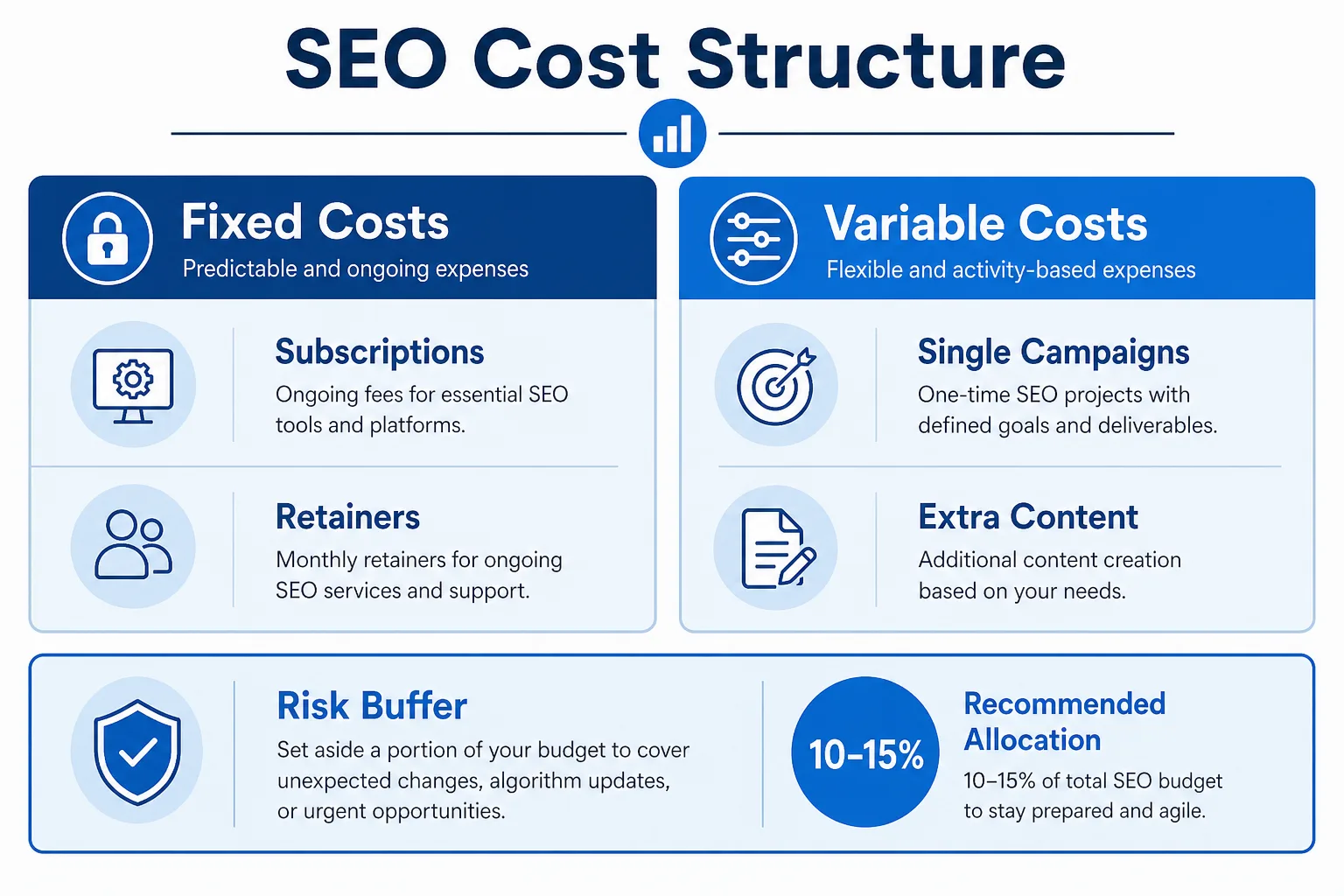 SEO Cost Structure

Fixed Costs
Predictable and ongoing expenses

Subscriptions
Ongoing fees for essential SEO tools and platforms.

Retainers
Monthly retainers for ongoing SEO services and support.

Variable Costs
Flexible and activity-based expenses

Single Campaigns
One-time SEO projects with defined goals and deliverables.

Extra Content
Additional content creation based on your needs.

Risk Buffer
Set aside a portion of your budget to cover unexpected changes, algorithm updates, or urgent opportunities.

10-15%

Recommended Allocation
10–15% of total SEO budget to stay prepared and agile.